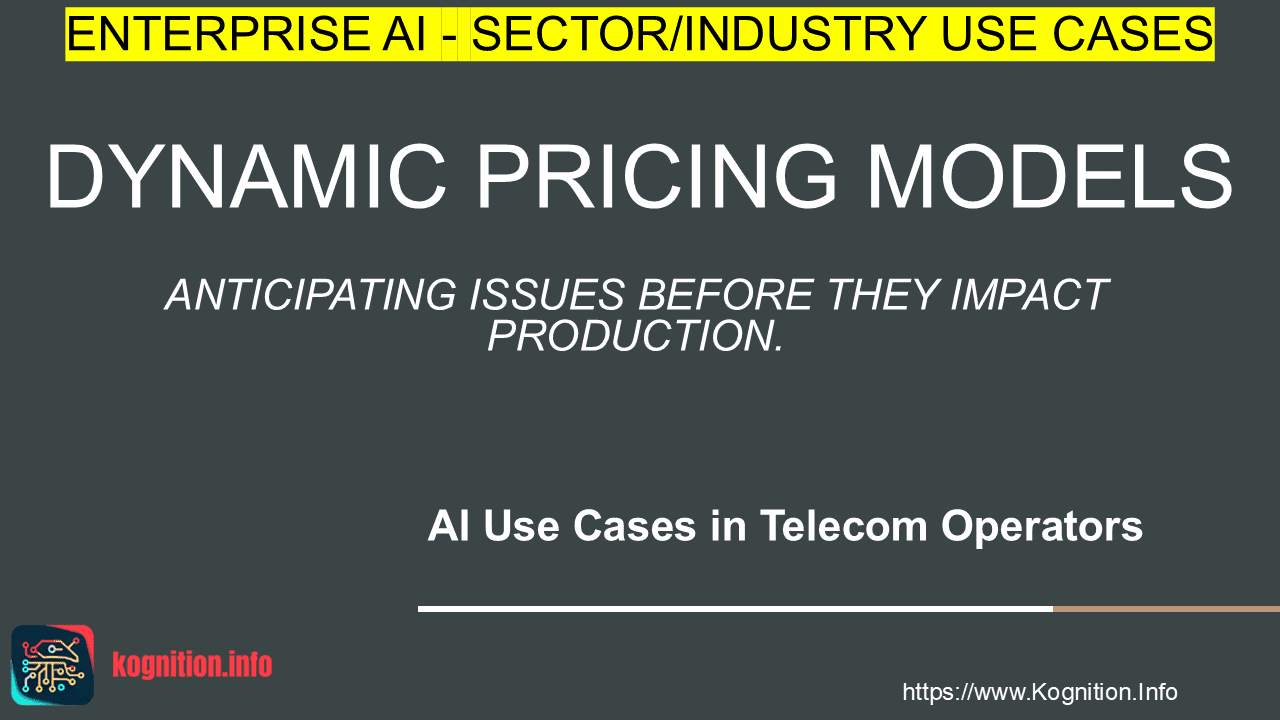 ENTERPRISE AI - SECTOR/INDUSTRY USE CASES

DYNAMIC PRICING MODELS

ANTICIPATING ISSUES BEFORE THEY IMPACT PRODUCTION.

AI Use Cases in Telecom Operators

kognition.info

https://www.Kognition.Info